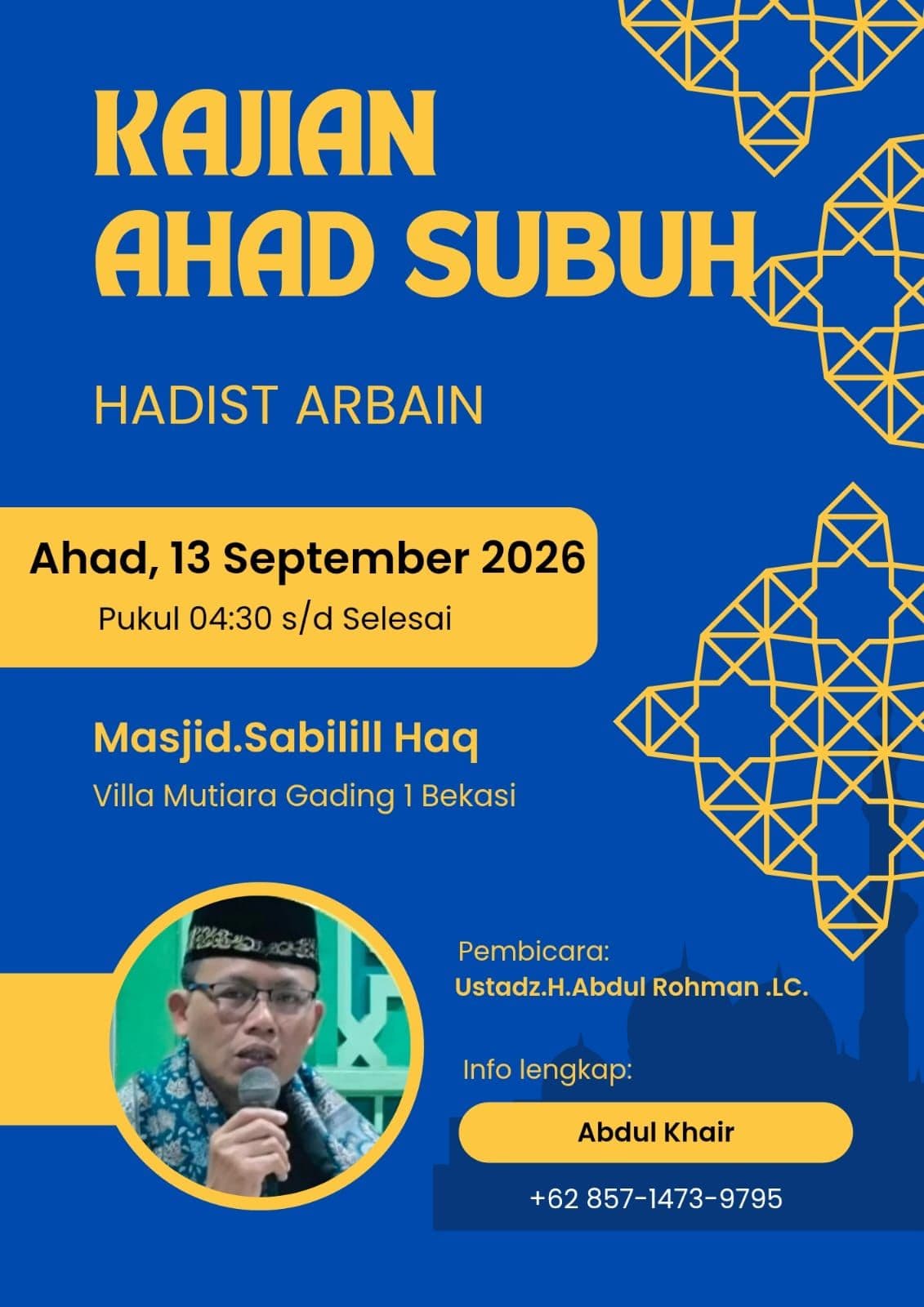 KAJIAN AHAD SUBUH

HADIST ARBAIN

Ahad, 13 September 2026
Pukul 04:30 s/d Selesai

Masjid.Sabilill Haq
Villa Mutiara Gading 1 Bekasi

Pembicara:
Ustadz.H.Abdul Rohman .LC.

Info lengkap:
Abdul Khair
+62 857-1473-9795